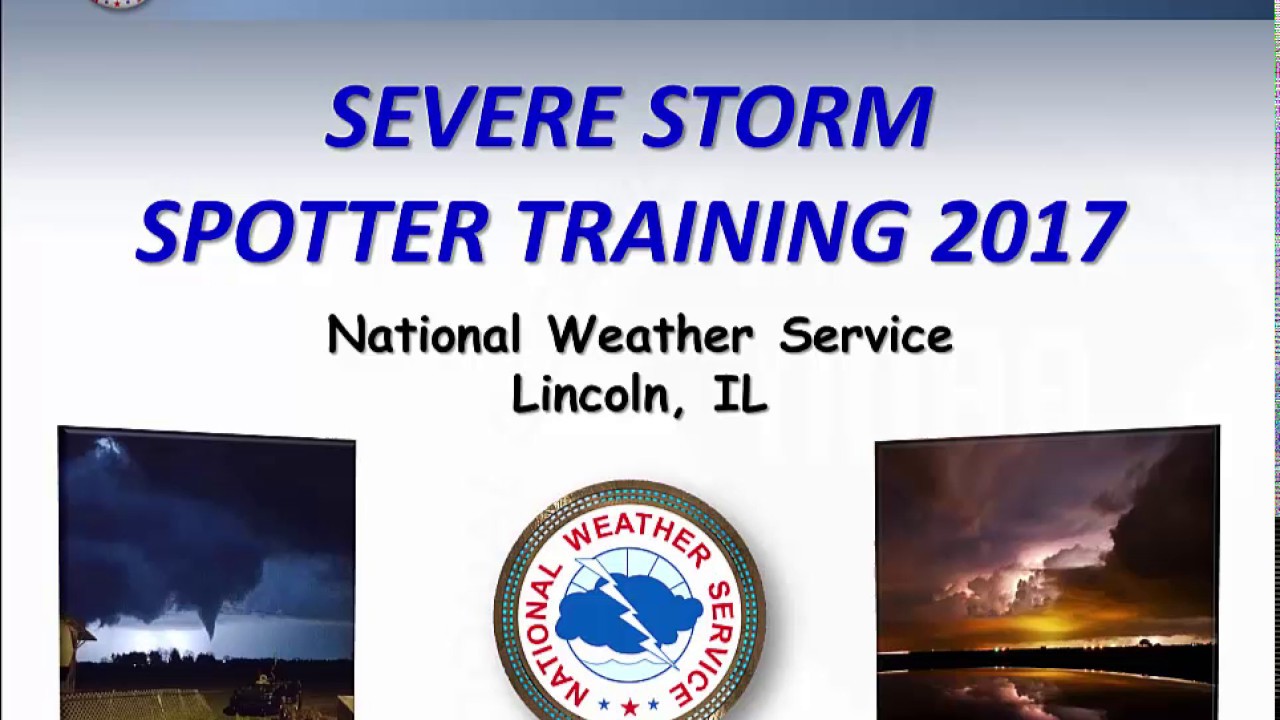 SEVERE STORM
SPOTTER TRAINING 2017

National Weather Service
Lincoln, IL

NATIONAL WEATHER SERVICE